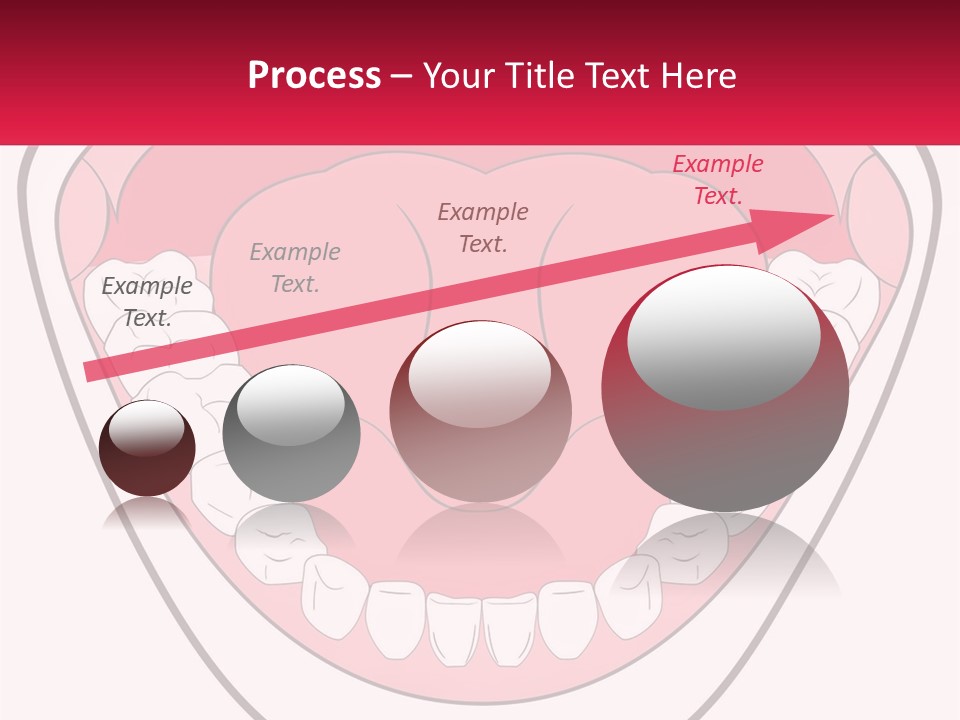 Process – Your Title Text Here

Example Text.

Example Text.

Example Text.

Example Text.